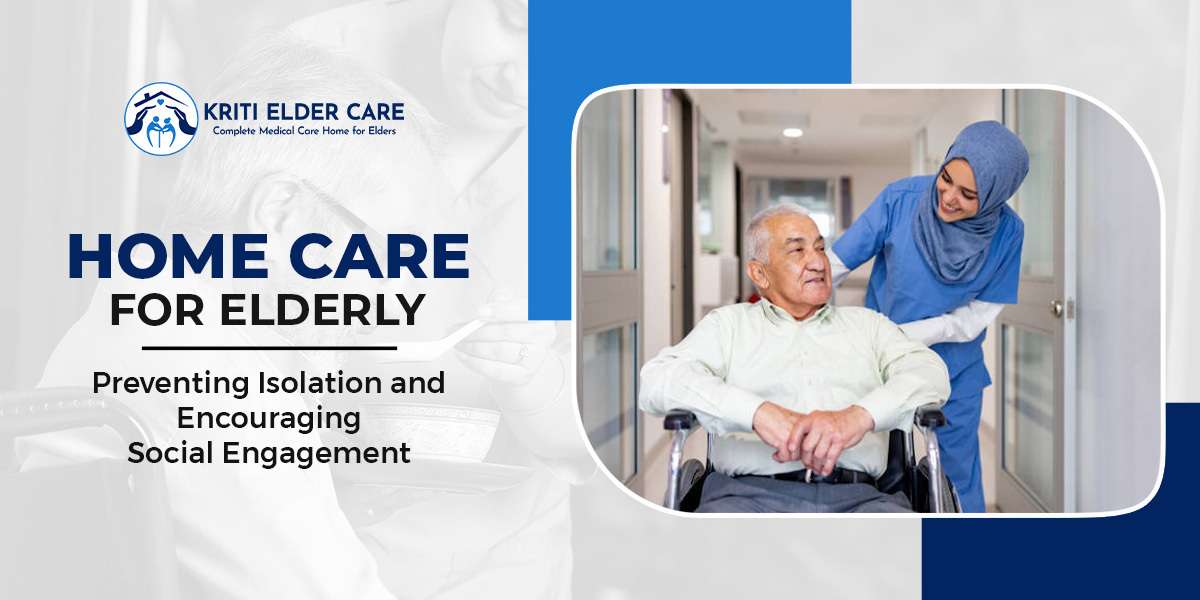 KRITI ELDER CARE
Complete Medical Care Home for Elders

HOME CARE
FOR ELDERLY

Preventing Isolation and Encouraging Social Engagement